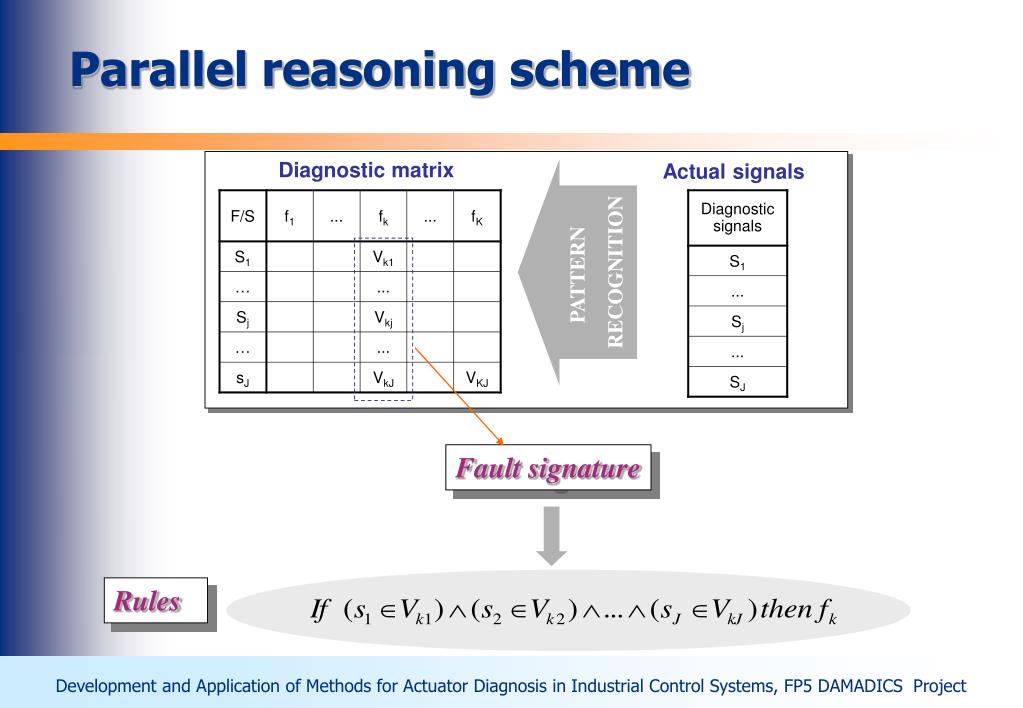 Parallel reasoning scheme

Diagnostic matrix

| F/S | $f_1$ | ... | $f_k$ | ... | $f_K$ |
|---|---|---|---|---|---|
| $S_1$ | | | $V_{k1}$ | | |
| ... | | | ... | | |
| $S_j$ | | | $V_{kj}$ | | |
| ... | | | ... | | |
| $s_J$ | | | $V_{kJ}$ | | $V_{KJ}$ |

PATTERN RECOGNITION

Actual signals

| Diagnostic signals |
|---|
| $S_1$ |
| ... |
| $S_j$ |
| ... |
| $S_J$ |

Fault signature

Rules

$If\ (s_1 \in V_{k1}) \wedge (s_2 \in V_{k2}) \wedge ... \wedge (s_J \in V_{kJ})\ then\ f_k$

Development and Application of Methods for Actuator Diagnosis in Industrial Control Systems, FP5 DAMADICS Project